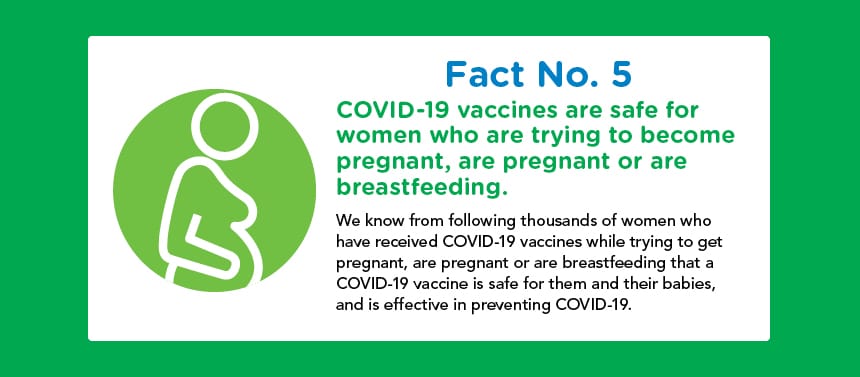 Fact No. 5

COVID-19 vaccines are safe for women who are trying to become pregnant, are pregnant or are breastfeeding.

We know from following thousands of women who have received COVID-19 vaccines while trying to get pregnant, are pregnant or are breastfeeding that a COVID-19 vaccine is safe for them and their babies, and is effective in preventing COVID-19.